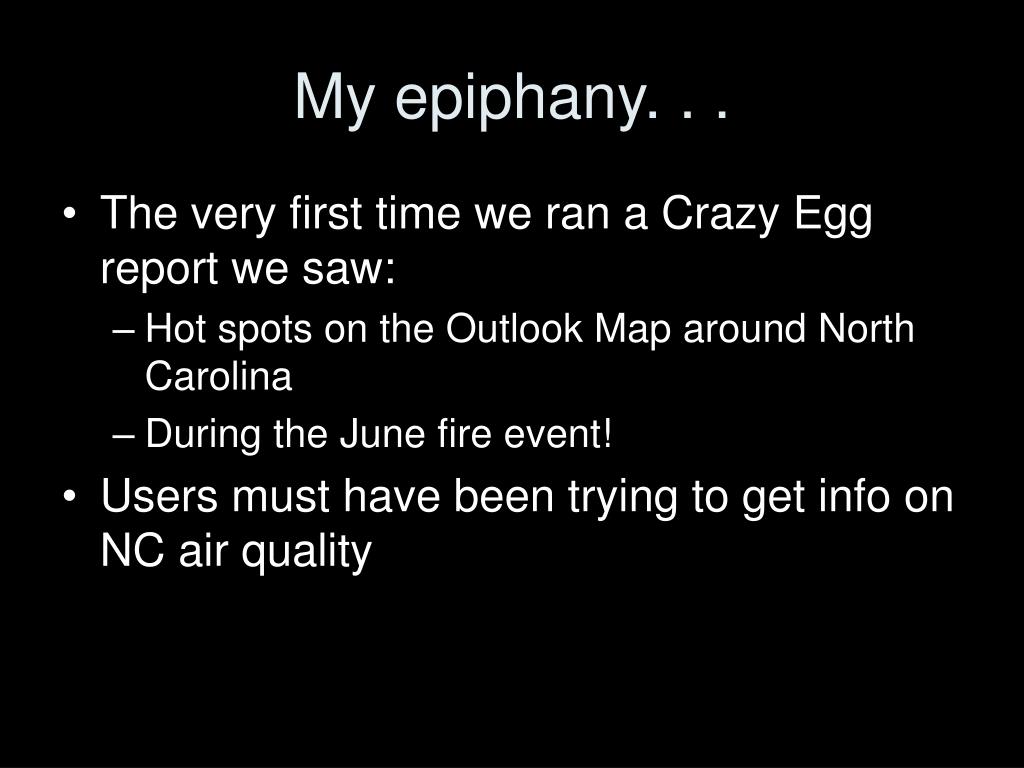 My epiphany. . .

• The very first time we ran a Crazy Egg report we saw:
– Hot spots on the Outlook Map around North Carolina
– During the June fire event!
• Users must have been trying to get info on NC air quality